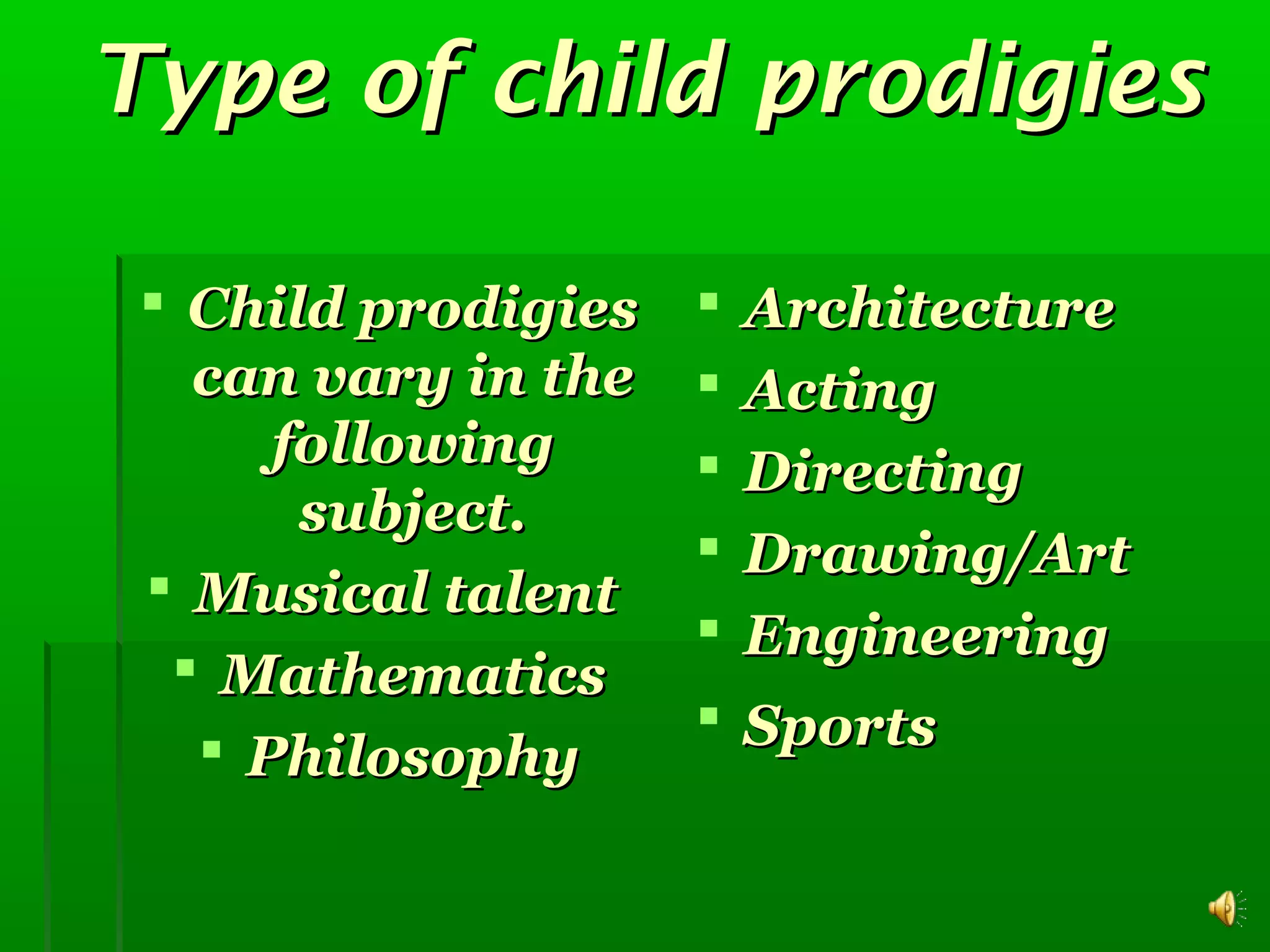 Type of child prodigies

- Child prodigies can vary in the following subject.
- Musical talent
- Mathematics
- Philosophy

- Architecture
- Acting
- Directing
- Drawing/Art
- Engineering
- Sports